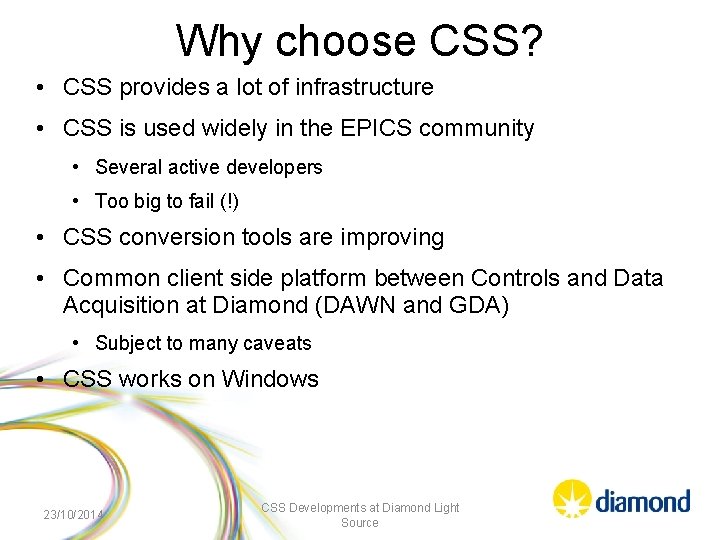 Why choose CSS?

• CSS provides a lot of infrastructure

• CSS is used widely in the EPICS community

• Several active developers

• Too big to fail (!)

• CSS conversion tools are improving

• Common client side platform between Controls and Data Acquisition at Diamond (DAWN and GDA)

• Subject to many caveats

• CSS works on Windows

23/10/2014

CSS Developments at Diamond Light Source

diamond